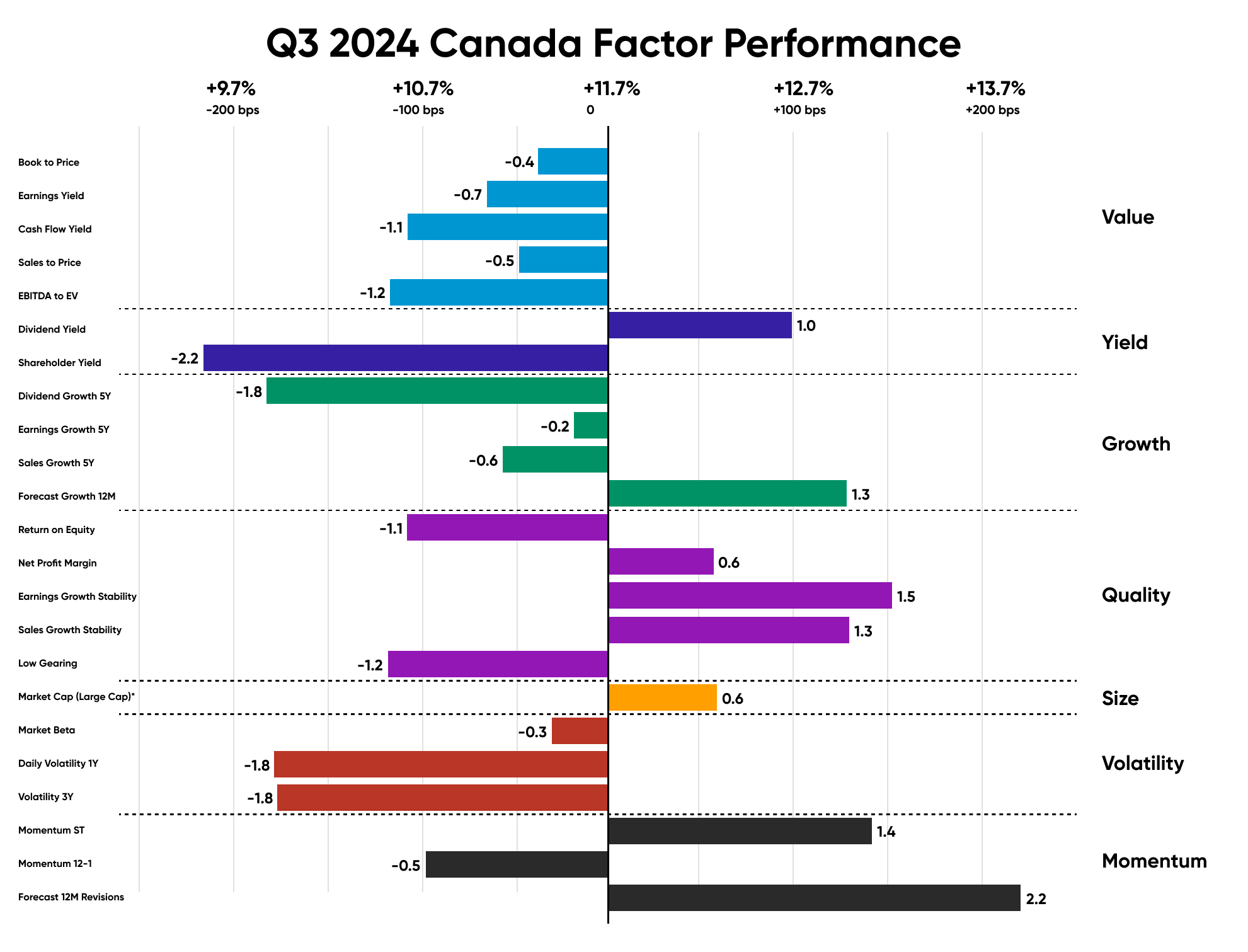 Q3 2024 Canada Factor Performance

+9.7%
-200 bps
+10.7%
-100 bps
+11.7%
0
+12.7%
+100 bps
+13.7%
+200 bps

Book to Price -0.4
Earnings Yield -0.7
Cash Flow Yield -1.1
Sales to Price -0.5
EBITDA to EV -1.2
Value

Dividend Yield 1.0
Shareholder Yield -2.2
Yield

Dividend Growth 5Y -1.8
Earnings Growth 5Y -0.2
Sales Growth 5Y -0.6
Forecast Growth 12M 1.3
Growth

Return on Equity -1.1
Net Profit Margin 0.6
Earnings Growth Stability 1.5
Sales Growth Stability 1.3
Low Gearing -1.2
Quality

Market Cap (Large Cap)* 0.6
Size

Market Beta -0.3
Daily Volatility 1Y -1.8
Volatility 3Y -1.8
Volatility

Momentum ST 1.4
Momentum 12-1 -0.5
Forecast 12M Revisions 2.2
Momentum